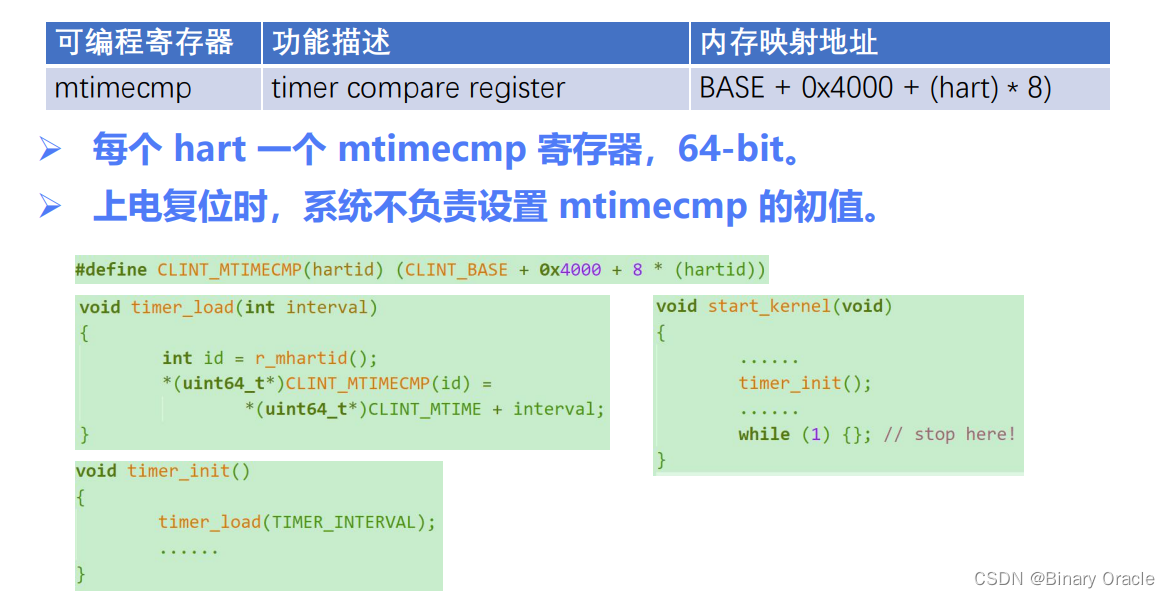 | 可编程寄存器 | 功能描述 | 内存映射地址 |
|---|---|---|
| mtimecmp | timer compare register | BASE + 0x4000 + (hart) * 8) |

➢ 每个 hart 一个 mtimecmp 寄存器，64-bit。
➢ 上电复位时，系统不负责设置 mtimecmp 的初值。

#define CLINT_MTIMECMP(hartid) (CLINT_BASE + 0x4000 + 8 * (hartid))

void timer_load(int interval)
{
	int id = r_mhartid();
	*(uint64_t*)CLINT_MTIMECMP(id) =
		*(uint64_t*)CLINT_MTIME + interval;
}

void timer_init()
{
	timer_load(TIMER_INTERVAL);
	......
}

void start_kernel(void)
{
	......
	timer_init();
	......
	while (1) {}; // stop here!
}

CSDN @Binary Oracle